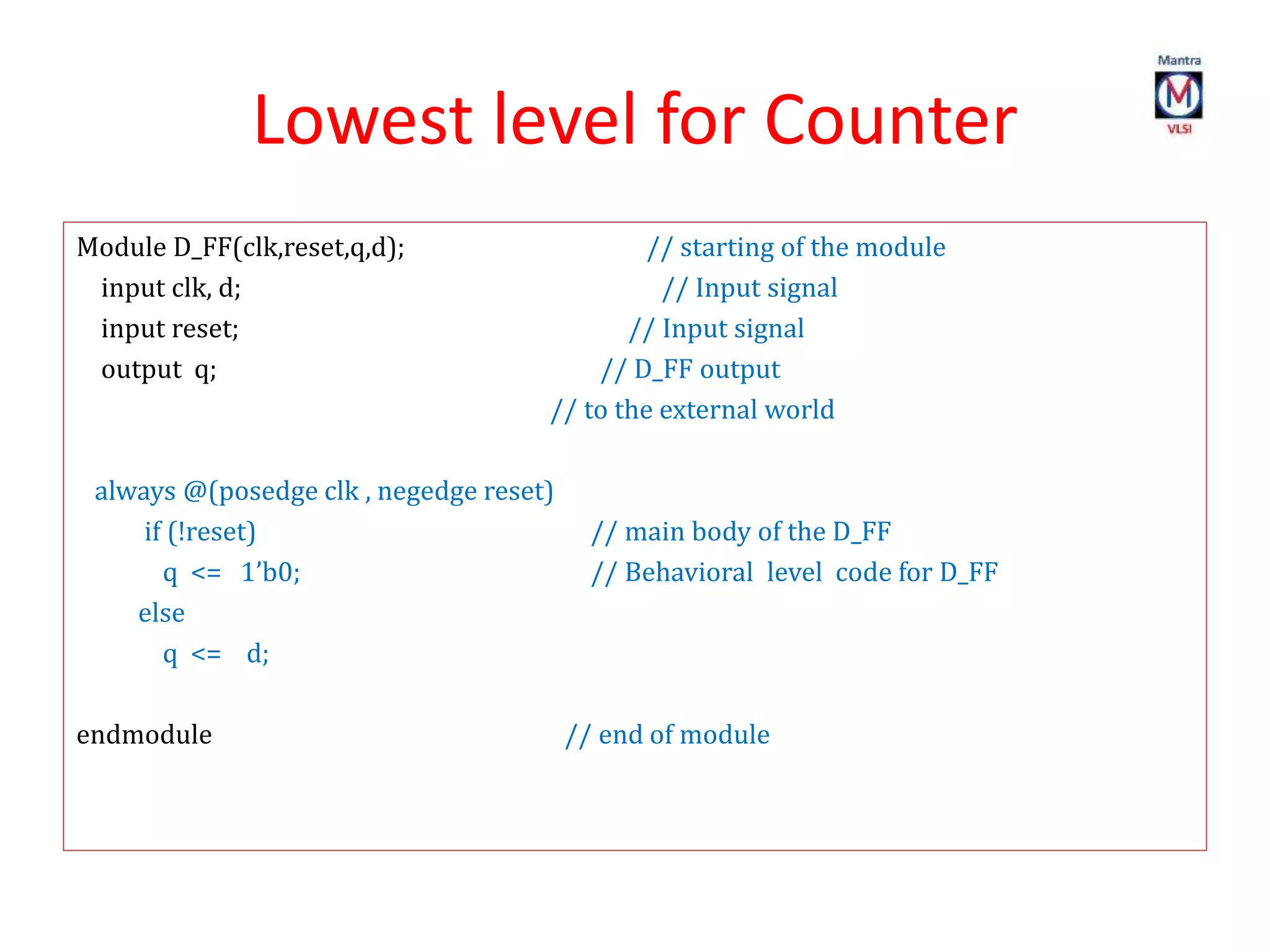 Lowest level for Counter

Mantra
M
VLSI

Module D_FF(clk,reset,q,d); // starting of the module
input clk, d; // Input signal
input reset; // Input signal
output q; // D_FF output
// to the external world

always @(posedge clk , negedge reset)
if (!reset) // main body of the D_FF
q <= 1’b0; // Behavioral level code for D_FF
else
q <= d;

endmodule // end of module